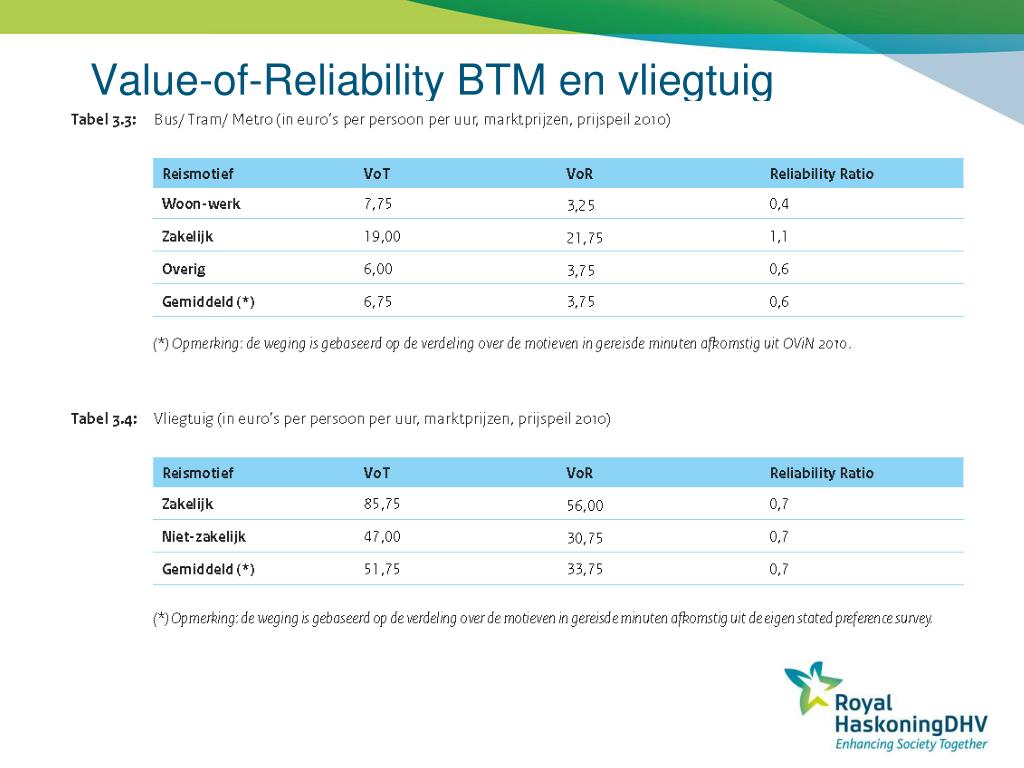 Value-of-Reliability BTM en vliegtuig

Tabel 3.3: Bus/ Tram/ Metro (in euro's per persoon per uur, marktprijzen, prijspeil 2010)

| Reismotief | VoT | VoR | Reliability Ratio |
|---|---|---|---|
| Woon-werk | 7,75 | 3,25 | 0,4 |
| Zakelijk | 19,00 | 21,75 | 1,1 |
| Overig | 6,00 | 3,75 | 0,6 |
| Gemiddeld (*) | 6,75 | 3,75 | 0,6 |

(*) Opmerking: de weging is gebaseerd op de verdeling over de motieven in gereisde minuten afkomstig uit OViN 2010.

Tabel 3.4: Vliegtuig (in euro's per persoon per uur, marktprijzen, prijspeil 2010)

| Reismotief | VoT | VoR | Reliability Ratio |
|---|---|---|---|
| Zakelijk | 85,75 | 56,00 | 0,7 |
| Niet-zakelijk | 47,00 | 30,75 | 0,7 |
| Gemiddeld (*) | 51,75 | 33,75 | 0,7 |

(*) Opmerking: de weging is gebaseerd op de verdeling over de motieven in gereisde minuten afkomstig uit de eigen stated preference survey.

Royal HaskoningDHV
Enhancing Society Together